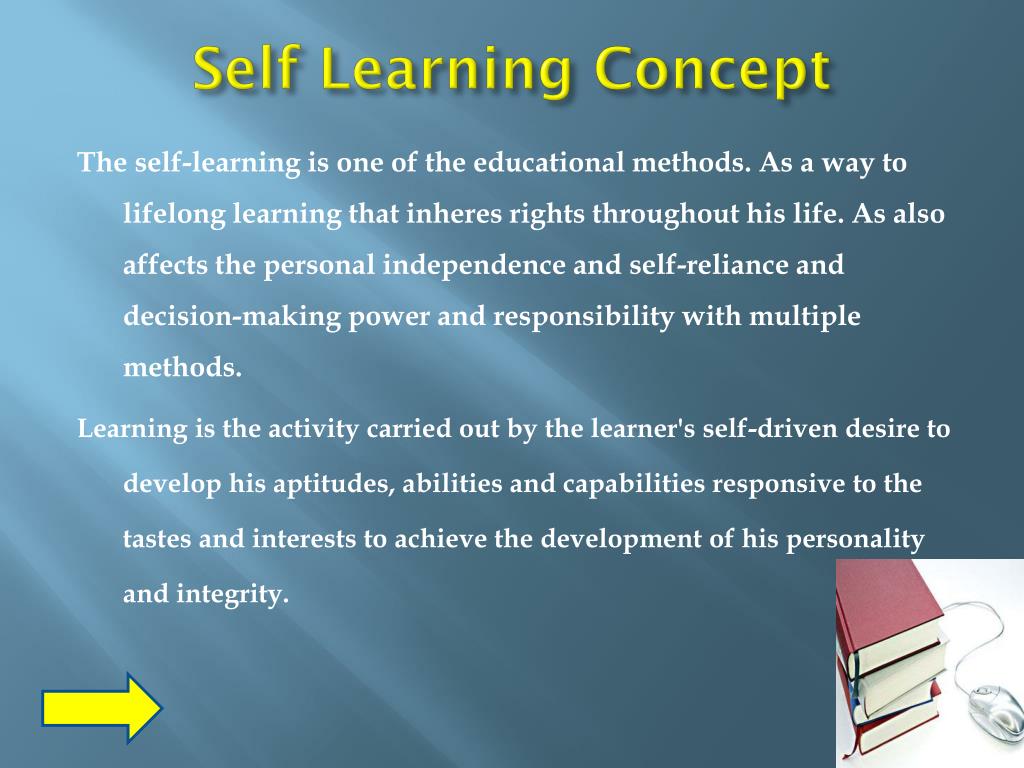 Self Learning Concept

The self-learning is one of the educational methods. As a way to lifelong learning that inheres rights throughout his life. As also affects the personal independence and self-reliance and decision-making power and responsibility with multiple methods.

Learning is the activity carried out by the learner's self-driven desire to develop his aptitudes, abilities and capabilities responsive to the tastes and interests to achieve the development of his personality and integrity.